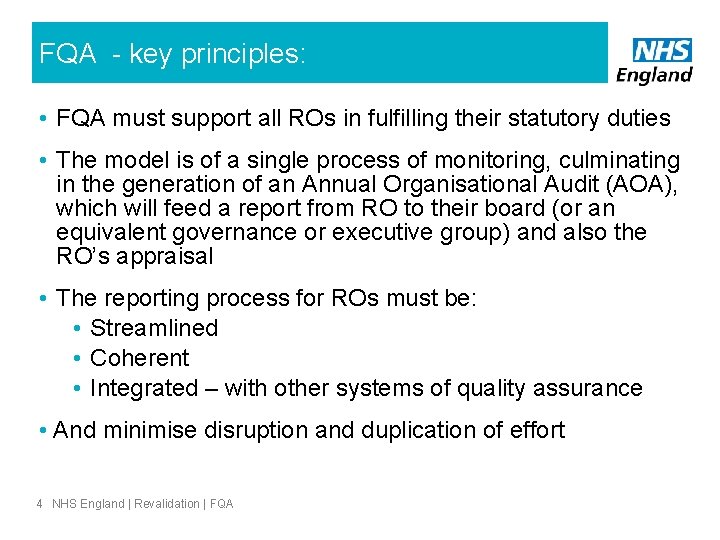 FQA - key principles:

NHS
England

• FQA must support all ROs in fulfilling their statutory duties

• The model is of a single process of monitoring, culminating in the generation of an Annual Organisational Audit (AOA), which will feed a report from RO to their board (or an equivalent governance or executive group) and also the RO's appraisal

• The reporting process for ROs must be:
  • Streamlined
  • Coherent
  • Integrated – with other systems of quality assurance

• And minimise disruption and duplication of effort

4 NHS England | Revalidation | FQA